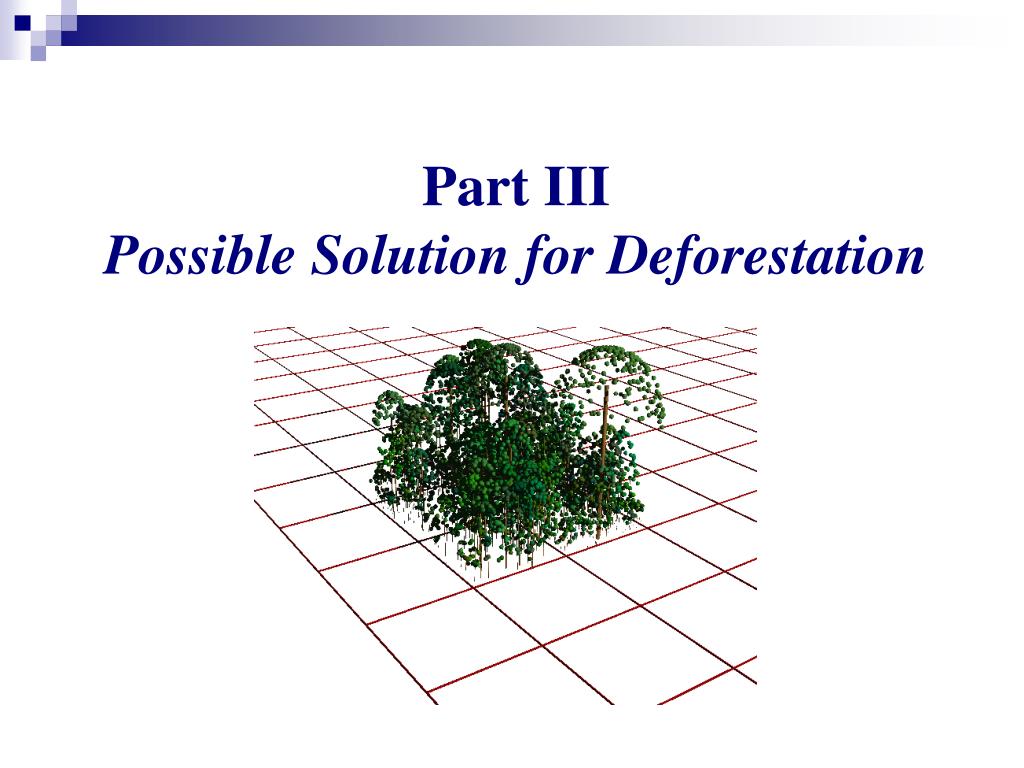 Part III
Possible Solution for Deforestation